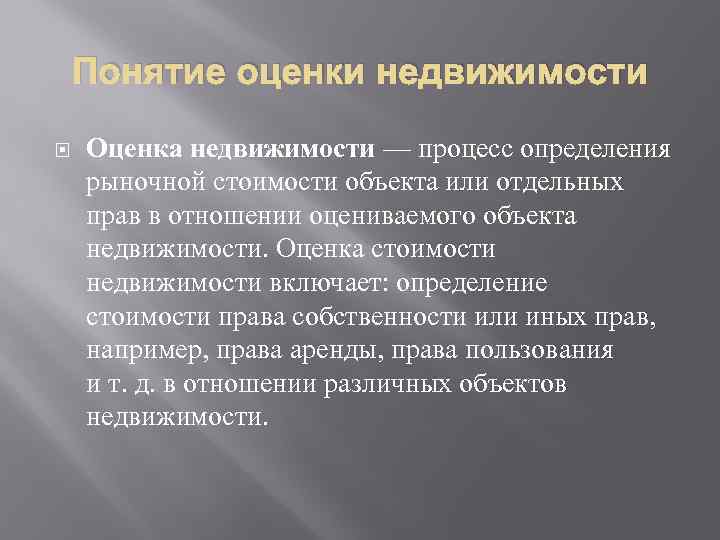 Понятие оценки недвижимости

Оценка недвижимости — процесс определения рыночной стоимости объекта или отдельных прав в отношении оцениваемого объекта недвижимости. Оценка стоимости недвижимости включает: определение стоимости права собственности или иных прав, например, права аренды, права пользования и т. д. в отношении различных объектов недвижимости.